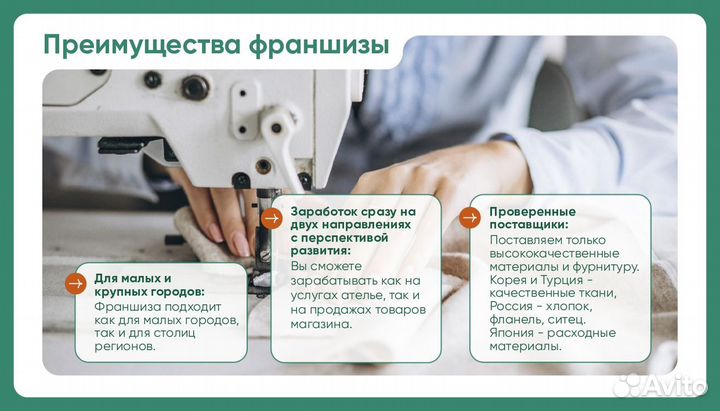 Преимущества франшизы

Для малых и крупных городов:
Франшиза подходит как для малых городов, так и для столиц регионов.

Заработок сразу на двух направлениях с перспективой развития:
Вы сможете зарабатывать как на услугах ателье, так и на продажах товаров магазина.

Проверенные поставщики:
Поставляем только высококачественные материалы и фурнитуру. Корея и Турция - качественные ткани, Россия - хлопок, фланель, ситец. Япония - расходные материалы.

Avito